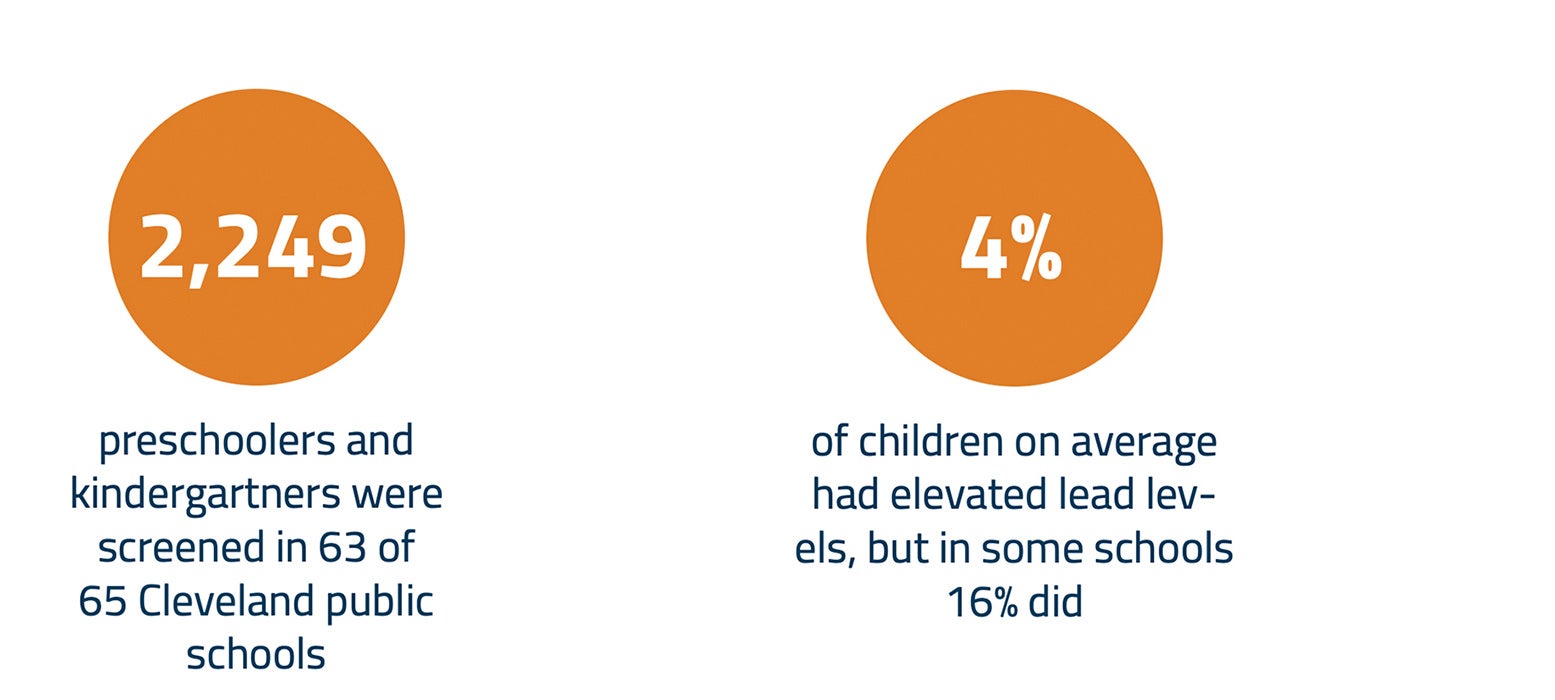 2,249

preschoolers and kindergartners were screened in 63 of 65 Cleveland public schools

4%

of children on average had elevated lead levels, but in some schools 16% did